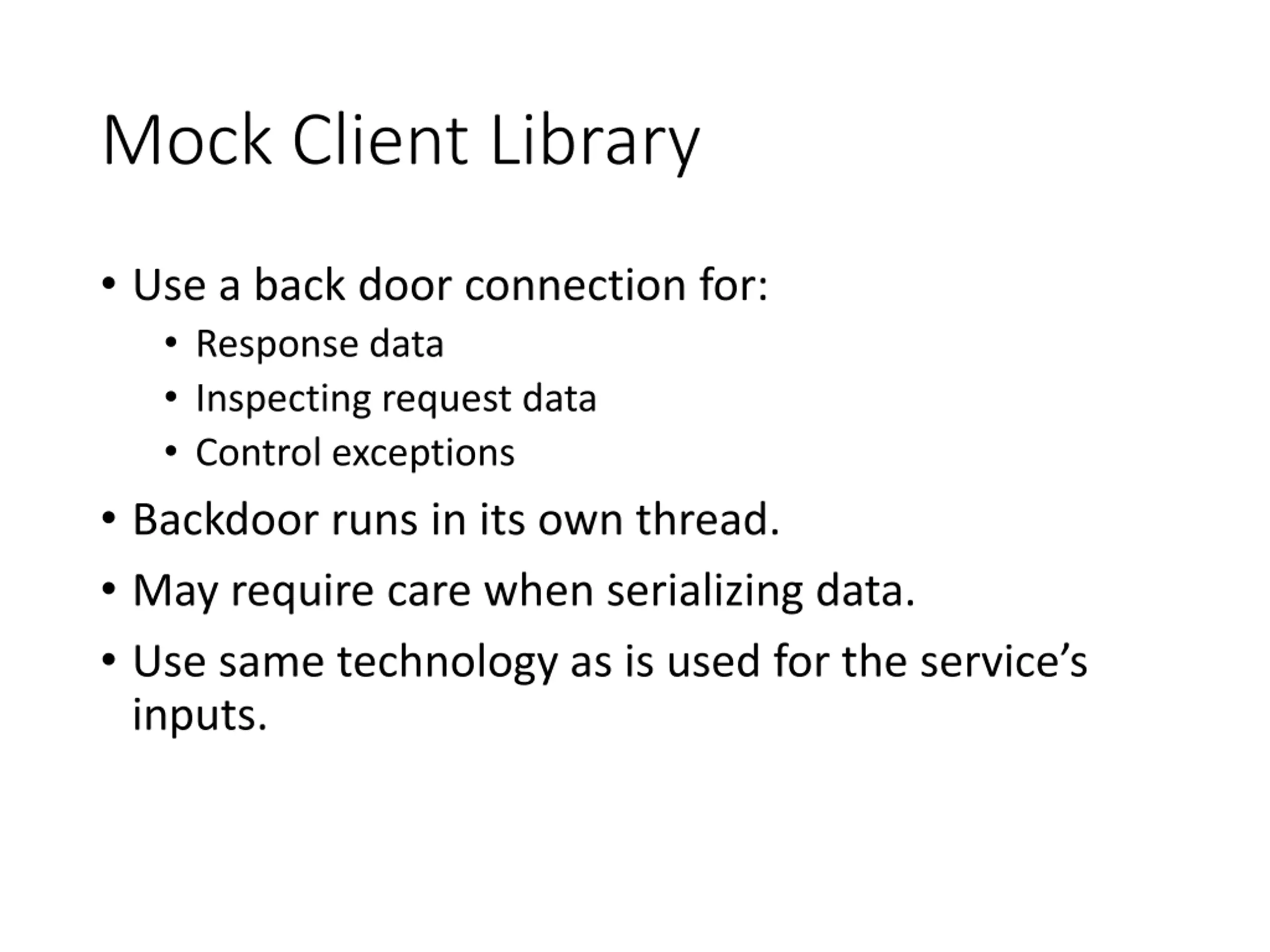 Mock Client Library

• Use a back door connection for:
  • Response data
  • Inspecting request data
  • Control exceptions
• Backdoor runs in its own thread.
• May require care when serializing data.
• Use same technology as is used for the service’s inputs.